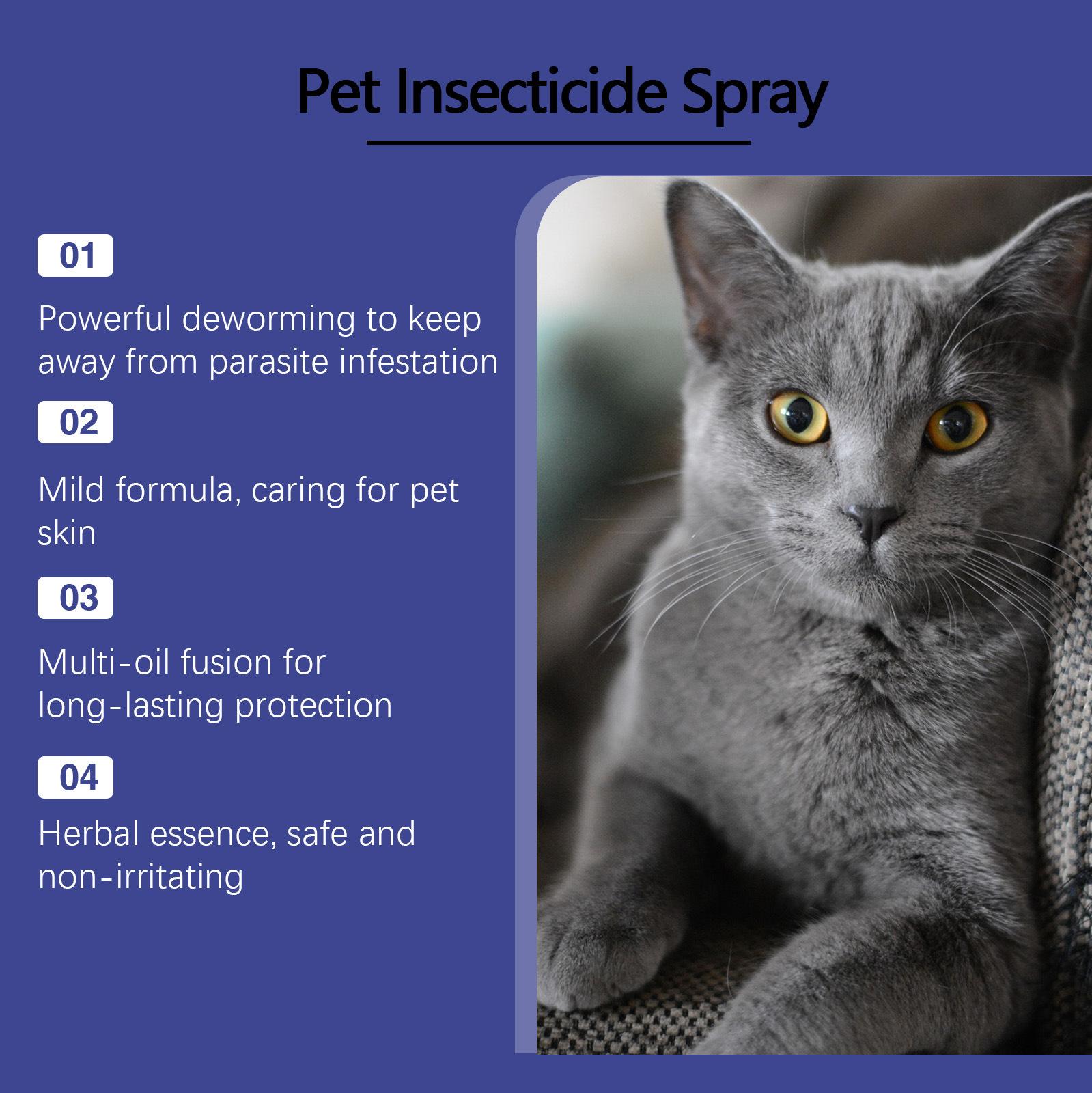 Pet Insecticide Spray

01

Powerful deworming to keep away from parasite infestation

02

Mild formula, caring for pet skin

03

Multi-oil fusion for long-lasting protection

04

Herbal essence, safe and non-irritating